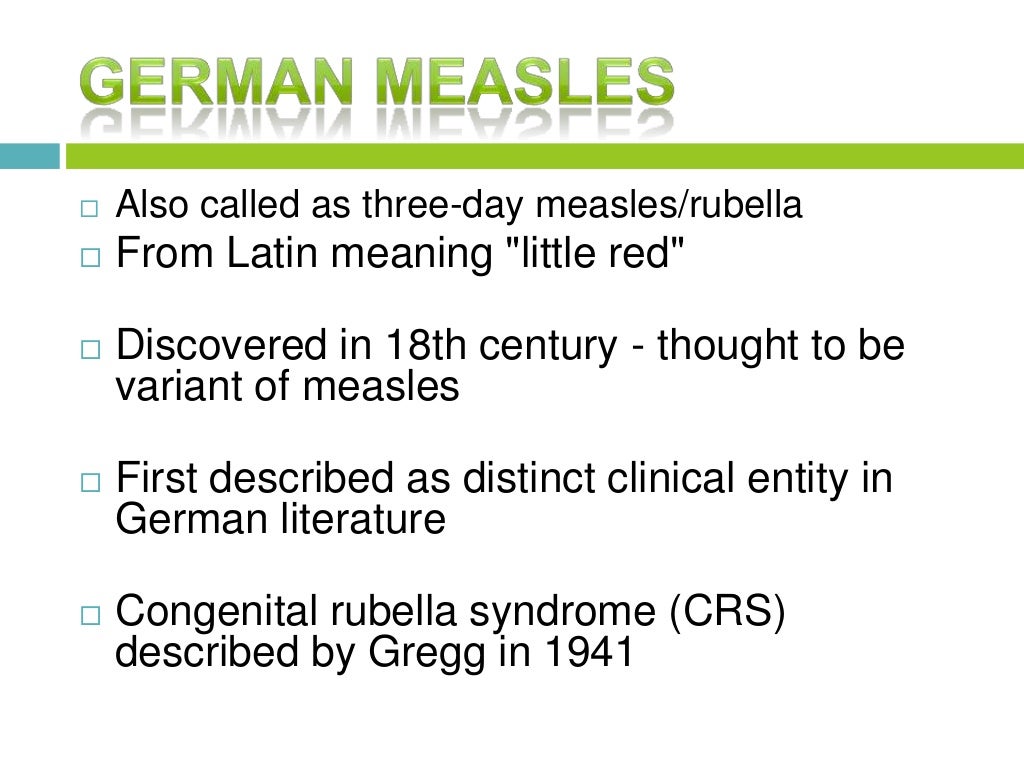 GERMAN MEASLES

□ Also called as three-day measles/rubella
□ From Latin meaning "little red"

□ Discovered in 18th century - thought to be variant of measles

□ First described as distinct clinical entity in German literature

□ Congenital rubella syndrome (CRS) described by Gregg in 1941